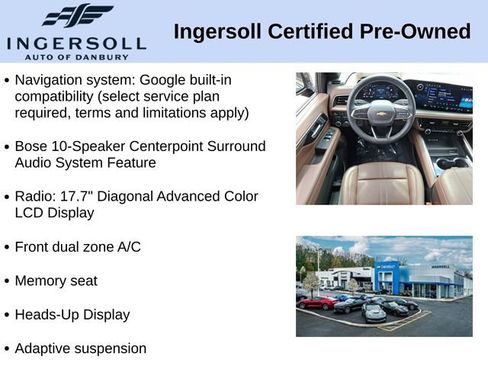 INGERSOLL
AUTO OF DANBURY

Ingersoll Certified Pre-Owned

• Navigation system: Google built-in compatibility (select service plan required, terms and limitations apply)

• Bose 10-Speaker Centerpoint Surround Audio System Feature

• Radio: 17.7" Diagonal Advanced Color LCD Display

• Front dual zone A/C

• Memory seat

• Heads-Up Display

• Adaptive suspension